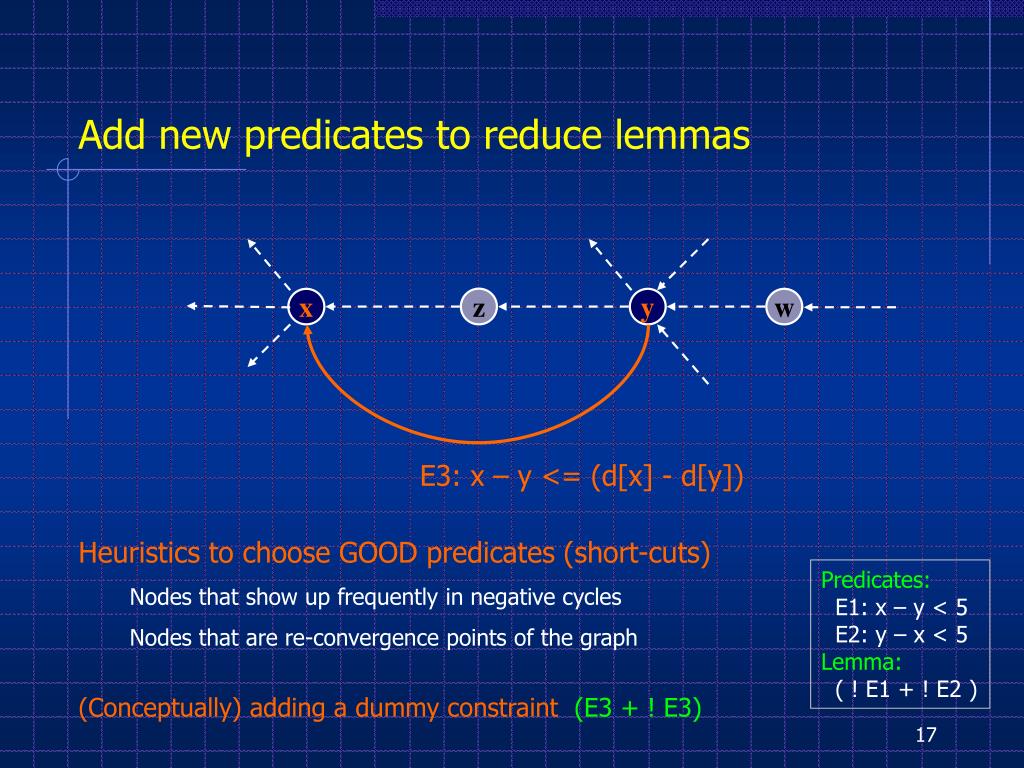 Add new predicates to reduce lemmas

x

z

y

w

E3: x – y <= (d[x] - d[y])

Heuristics to choose GOOD predicates (short-cuts)

Nodes that show up frequently in negative cycles

Nodes that are re-convergence points of the graph

(Conceptually) adding a dummy constraint (E3 + ! E3)

Predicates:
E1: x – y < 5
E2: y – x < 5
Lemma:
( ! E1 + ! E2 )

17